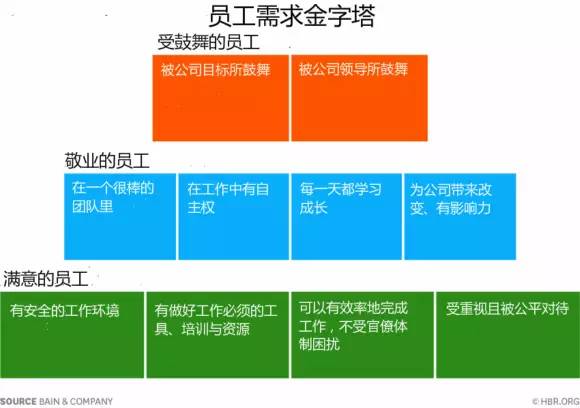 员工需求金字塔

受鼓舞的员工

被公司目标所鼓舞

被公司领导所鼓舞

敬业的员工

在一个很棒的团队里

在工作中有自主权

每一天都学习成长

为公司带来改变、有影响力

满意的员工

有安全的工作环境

有做好工作必须的工具、培训与资源

可以有效率地完成工作，不受官僚体制困扰

受重视且被公平对待

SOURCE BAIN & COMPANY

© HBR.ORG